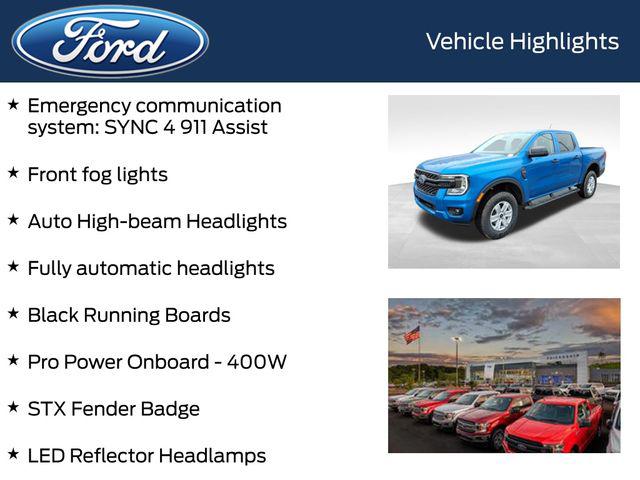 Ford

Vehicle Highlights

★ Emergency communication system: SYNC 4 911 Assist

★ Front fog lights

★ Auto High-beam Headlights

★ Fully automatic headlights

★ Black Running Boards

★ Pro Power Onboard - 400W

★ STX Fender Badge

★ LED Reflector Headlamps